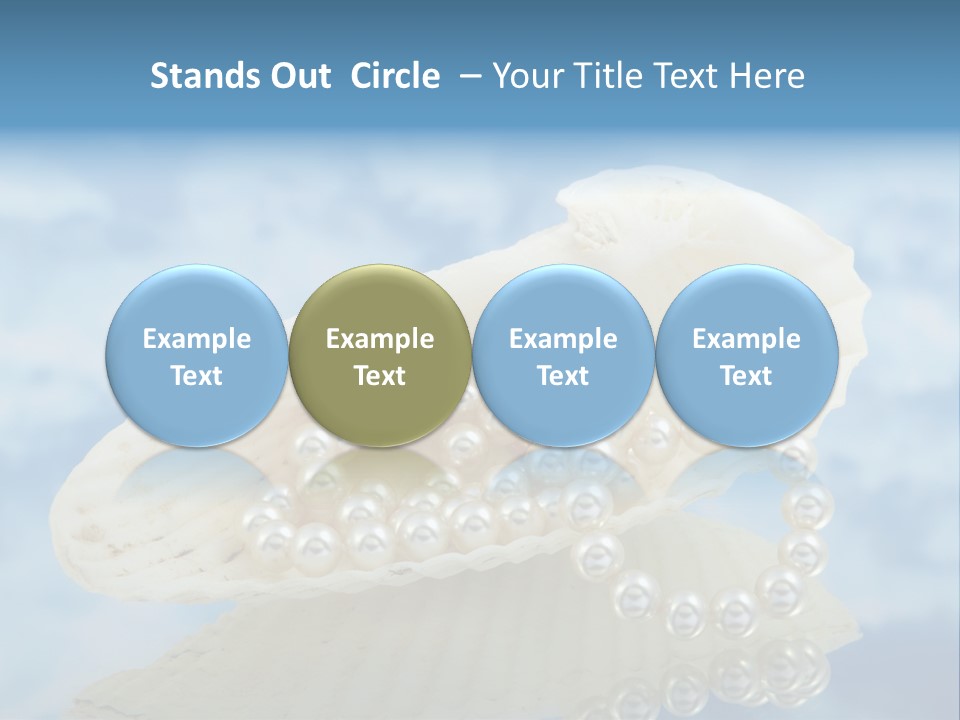 Stands Out Circle – Your Title Text Here

Example Text

Example Text

Example Text

Example Text